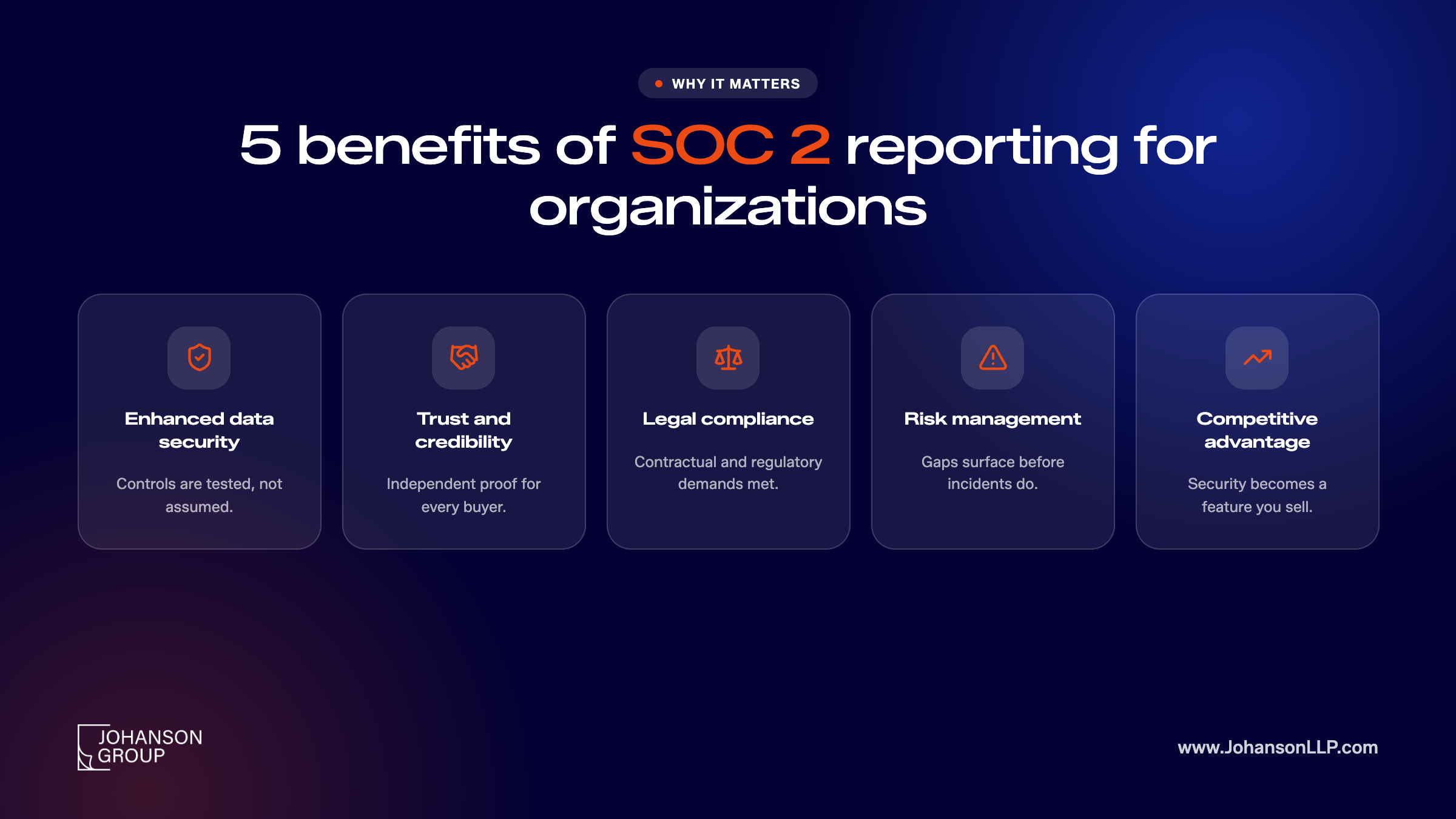 WHY IT MATTERS

5 benefits of SOC 2 reporting for organizations

Enhanced data security

Controls are tested, not assumed.

Trust and credibility

Independent proof for every buyer.

Legal compliance

Contractual and regulatory demands met.

Risk management

Gaps surface before incidents do.

Competitive advantage

Security becomes a feature you sell.

JOHANSON GROUP

www.JohansonLLP.com